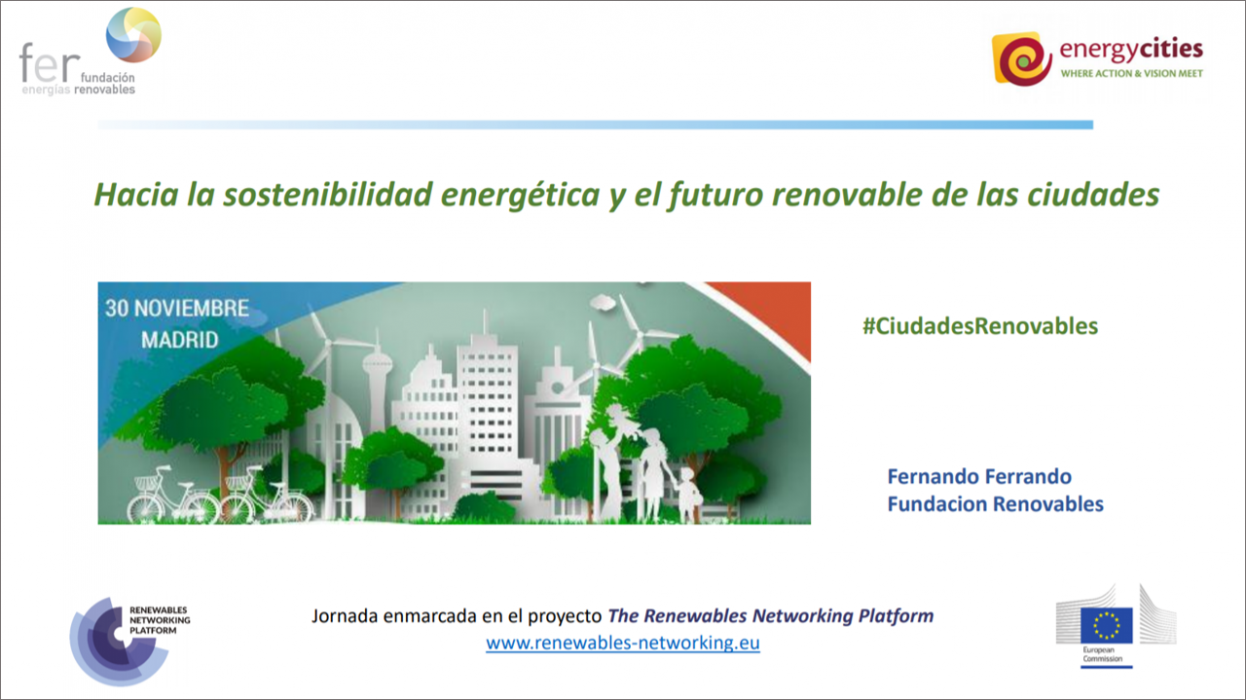 fer fundación energías renovables

energycities
WHERE ACTION & VISION MEET

Hacia la sostenibilidad energética y el futuro renovable de las ciudades

30 NOVIEMBRE
MADRID

#CiudadesRenovables

Fernando Ferrando
Fundacion Renovables

RENEWABLES NETWORKING PLATFORM

Jornada enmarcada en el proyecto The Renewables Networking Platform
www.renewables-networking.eu

European Commission